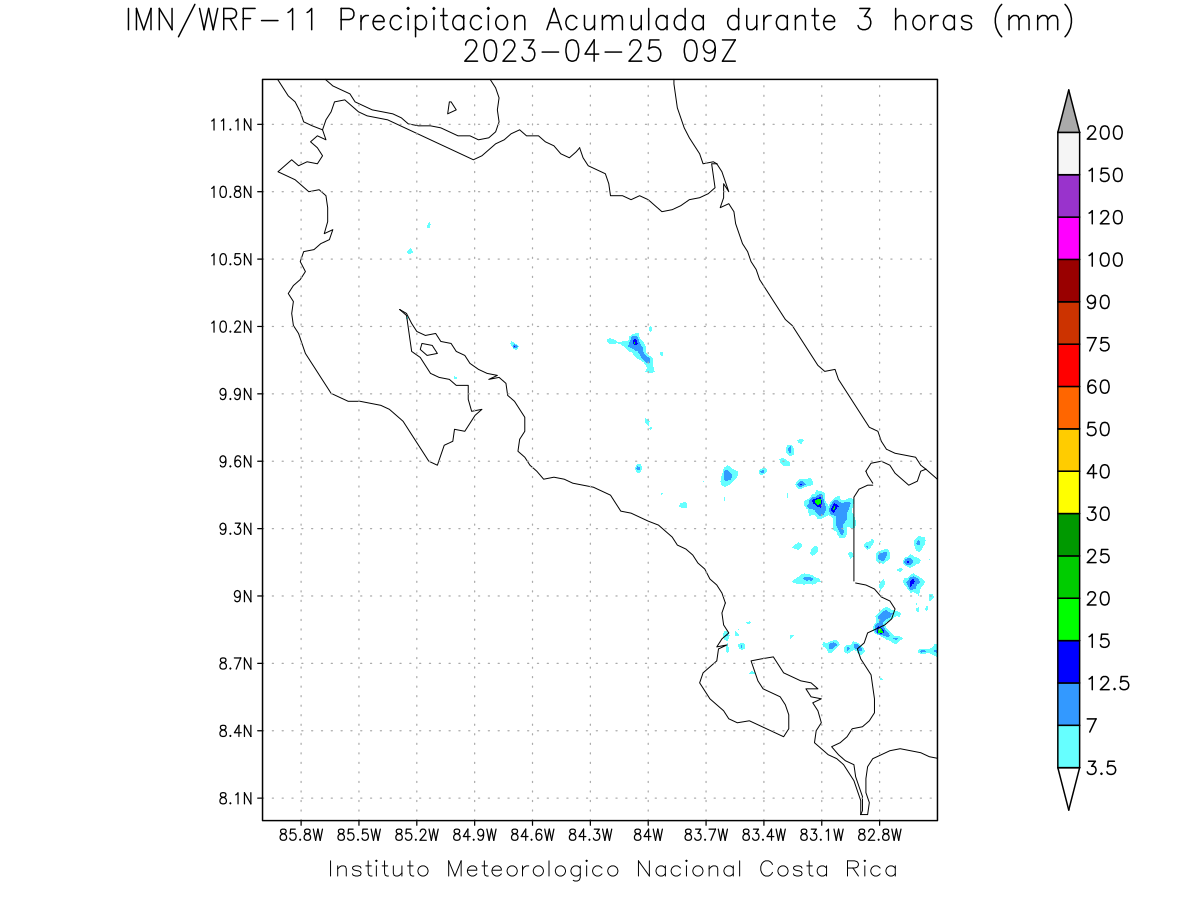 IMN/WRF-11 Precipitacion Acumulada durante 3 horas (mm)
2023-04-25 09Z

11.1N
10.8N
10.5N
10.2N
9.9N
9.6N
9.3N
9N
8.7N
8.4N
8.1N

85.8W 85.5W 85.2W 84.9W 84.6W 84.3W 84W 83.7W 83.4W 83.1W 82.8W

200
150
120
100
90
75
60
50
40
30
25
20
15
12.5
7
3.5

Instituto Meteorologico Nacional Costa Rica